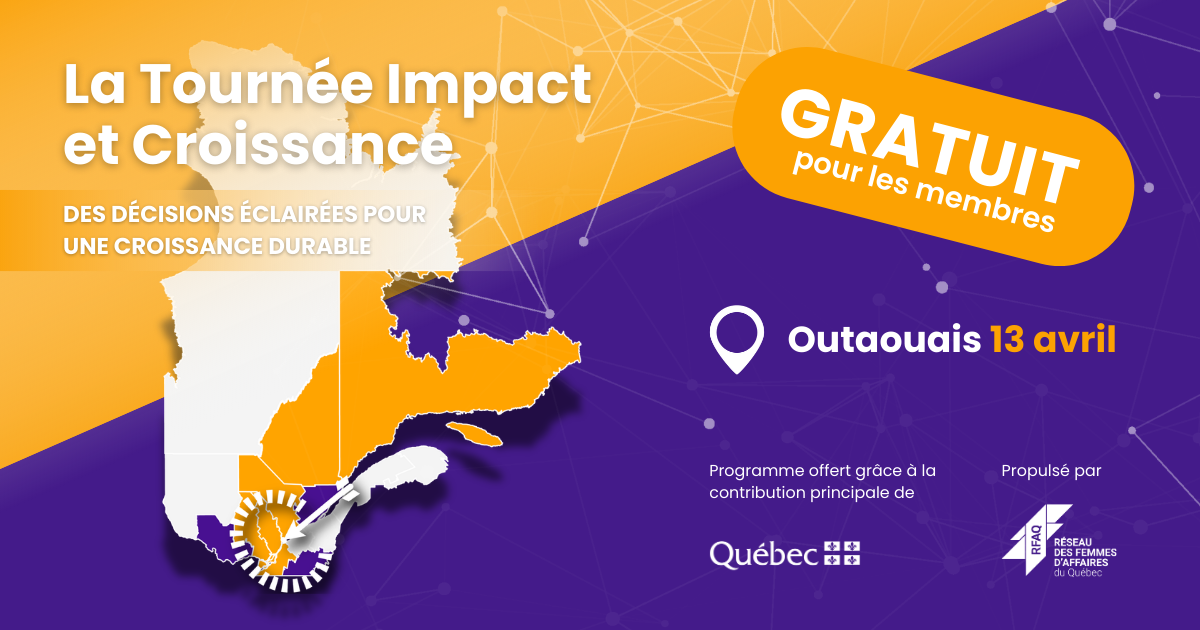 La Tournée Impact et Croissance

DES DÉCISIONS ÉCLAIRÉES POUR UNE CROISSANCE DURABLE

GRATUIT pour les membres

Outaouais 13 avril

Programme offert grâce à la contribution principale de

Québec

Propulsé par

RFAQ RÉSEAU DES FEMMES D'AFFAIRES du Québec